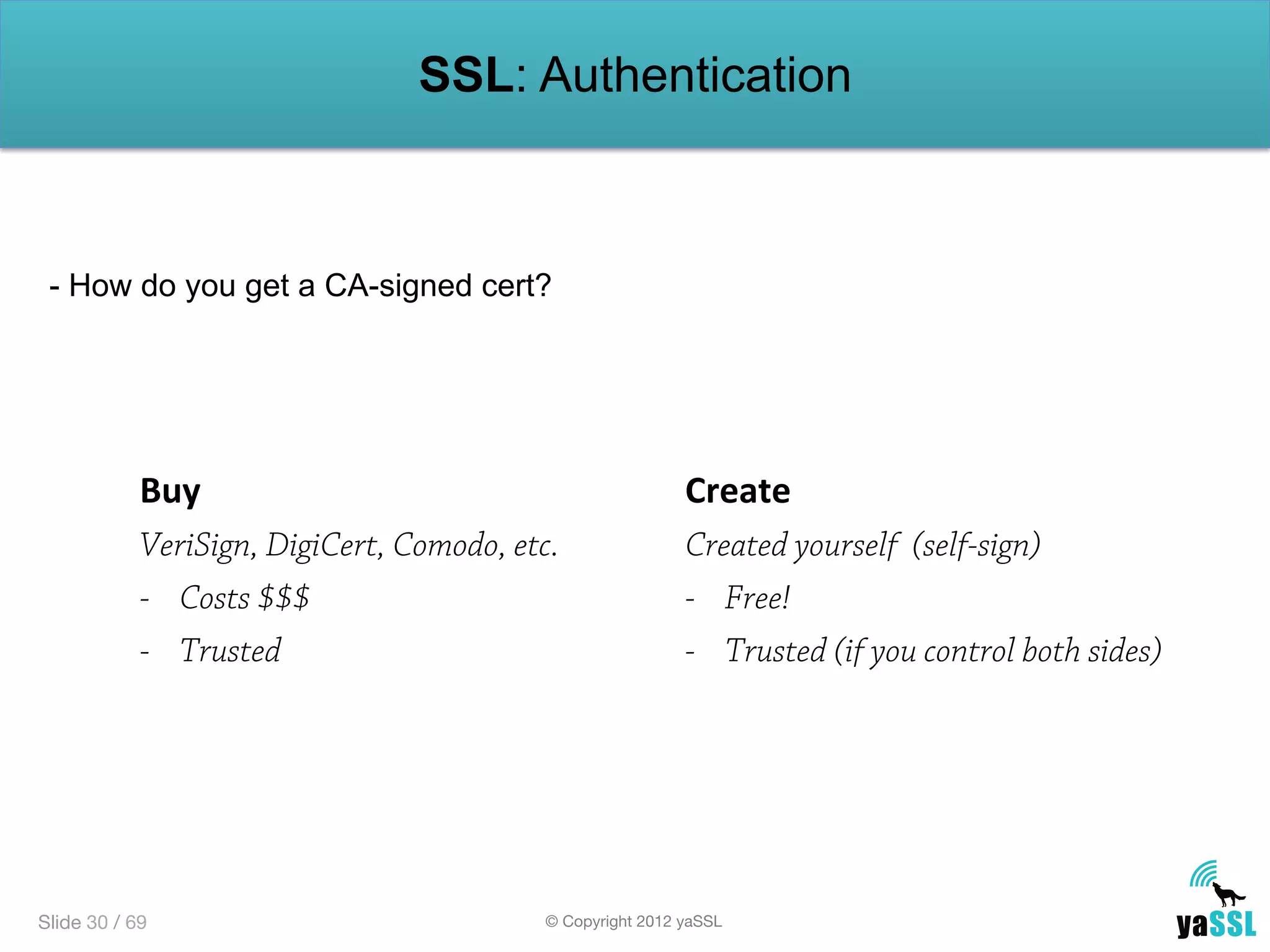 SSL: Authentication

- How do you get a CA-signed cert?

Buy

VeriSign, DigiCert, Comodo, etc.

- Costs \$\$\$

- Trusted

Create

Created yourself (self-sign)

- Free!

- Trusted (if you control both sides)

Slide 30 / 69

© Copyright 2012 yaSSL

yaSSL